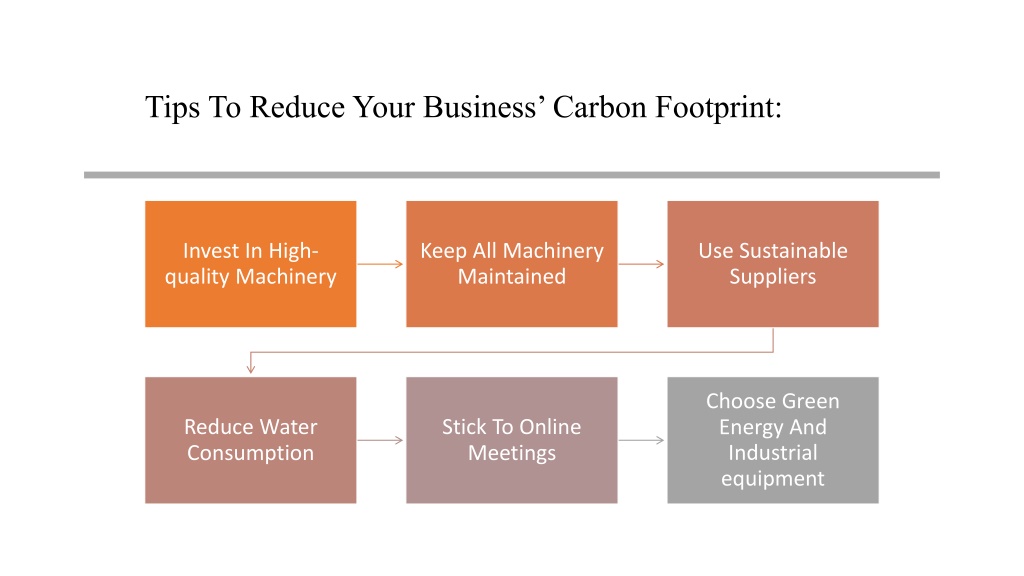 Tips To Reduce Your Business' Carbon Footprint:

Invest In High-quality Machinery

Keep All Machinery Maintained

Use Sustainable Suppliers

Reduce Water Consumption

Stick To Online Meetings

Choose Green Energy And Industrial equipment